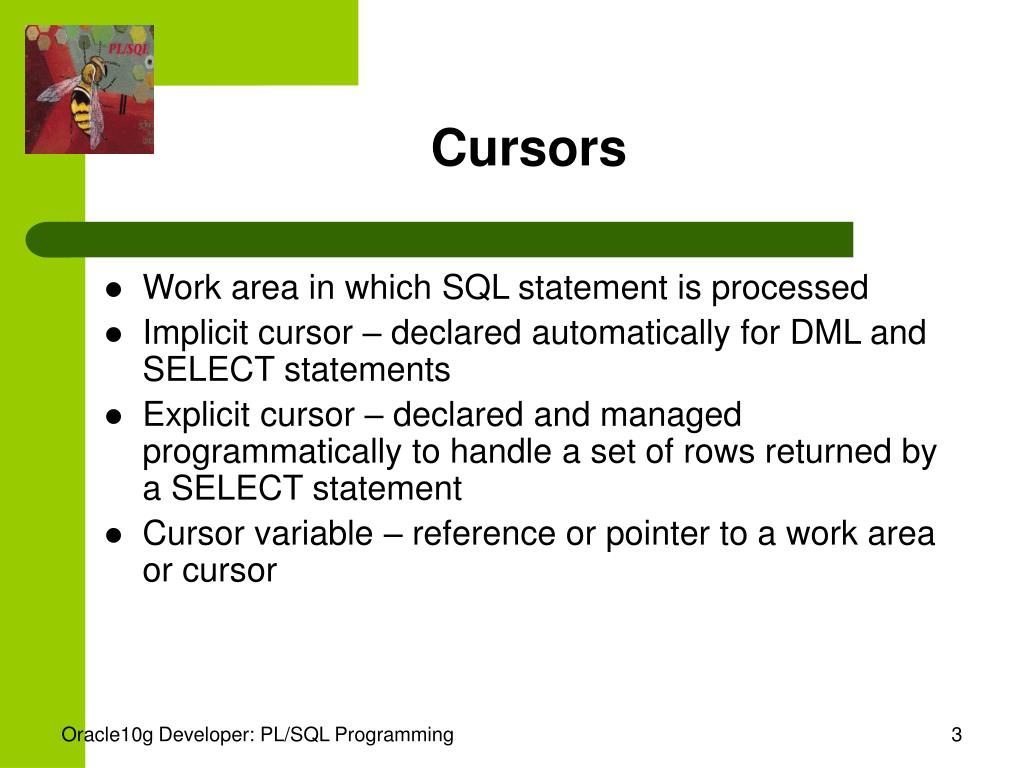 PL/SQL

Cursors

- Work area in which SQL statement is processed
- Implicit cursor – declared automatically for DML and SELECT statements
- Explicit cursor – declared and managed programmatically to handle a set of rows returned by a SELECT statement
- Cursor variable – reference or pointer to a work area or cursor

Oracle10g Developer: PL/SQL Programming

3